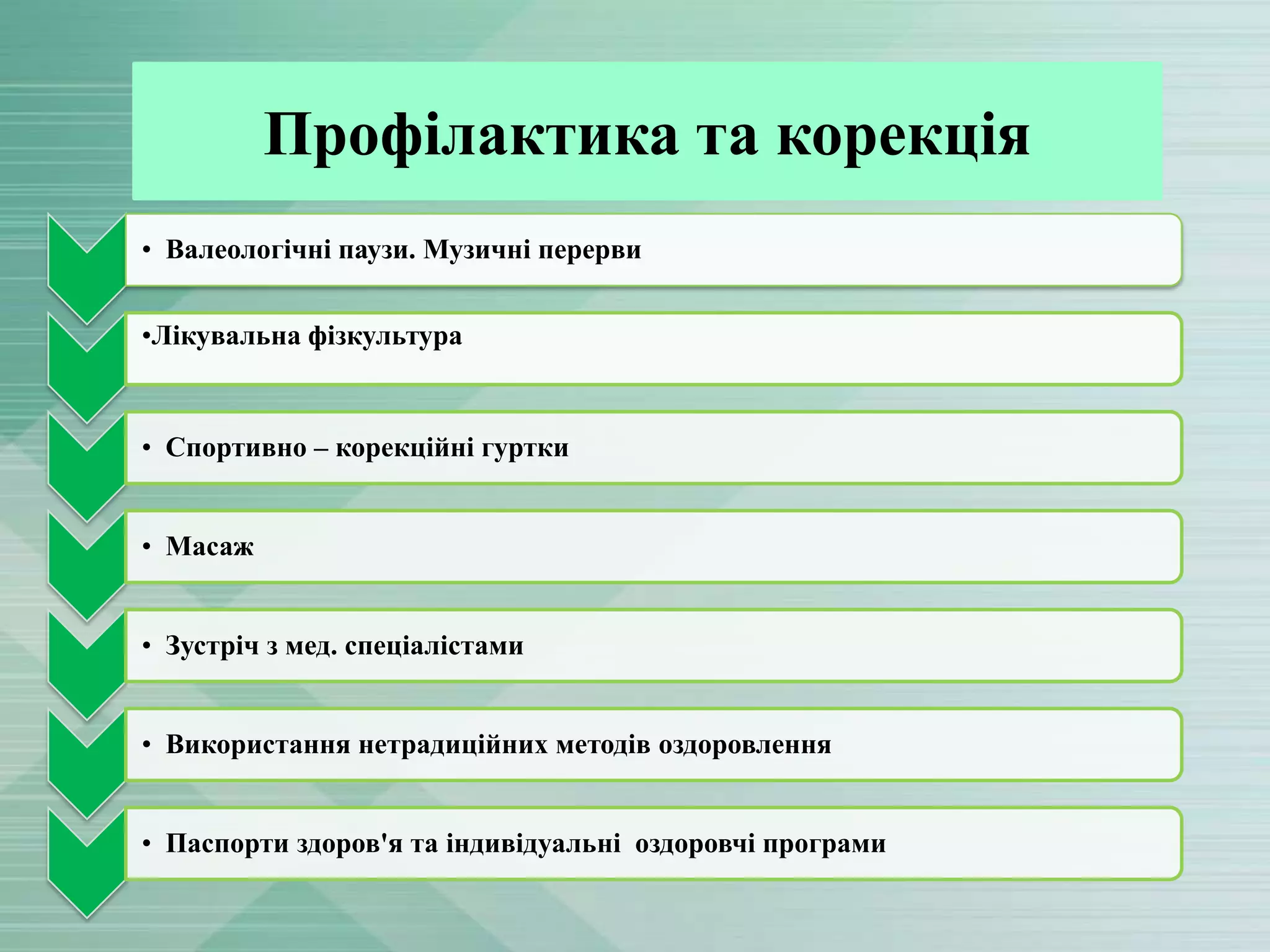 Профілактика та корекція

• Валеологічні паузи. Музичні перерви

•Лікувальна фізкультура

• Спортивно – корекційні гуртки

• Масаж

• Зустріч з мед. спеціалістами

• Використання нетрадиційних методів оздоровлення

• Паспорти здоров'я та індивідуальні оздоровчі програми